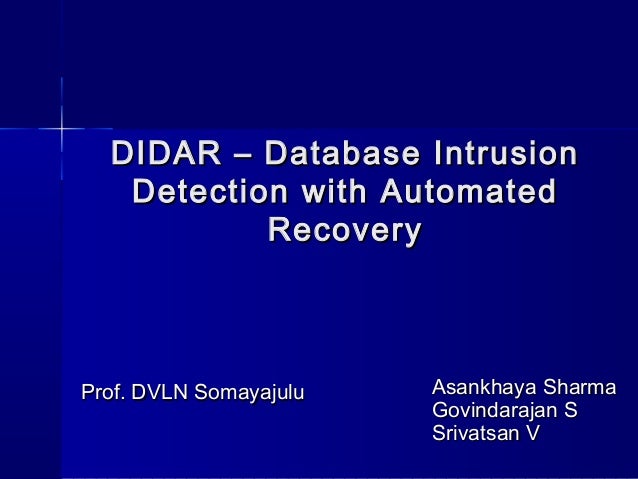 DIDAR – Database Intrusion Detection with Automated Recovery

Prof. DVLN Somayajulu

Asankhaya Sharma
Govindarajan S
Srivatsan V